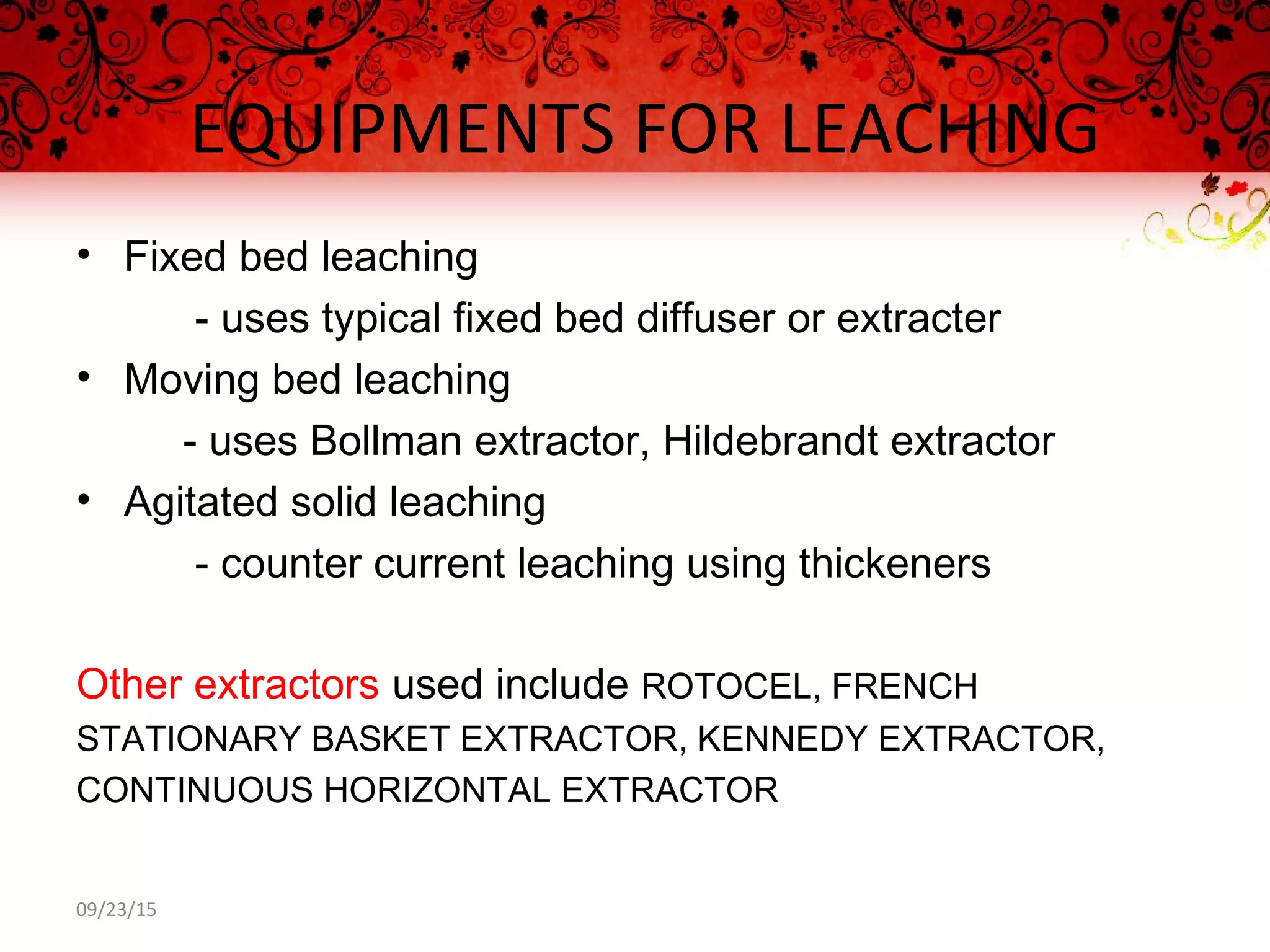 EQUIPMENTS FOR LEACHING

• Fixed bed leaching

- uses typical fixed bed diffuser or extracter

• Moving bed leaching

- uses Bollman extractor, Hildebrandt extractor

• Agitated solid leaching

- counter current leaching using thickeners

Other extractors used include ROTOCEL, FRENCH STATIONARY BASKET EXTRACTOR, KENNEDY EXTRACTOR, CONTINUOUS HORIZONTAL EXTRACTOR

09/23/15